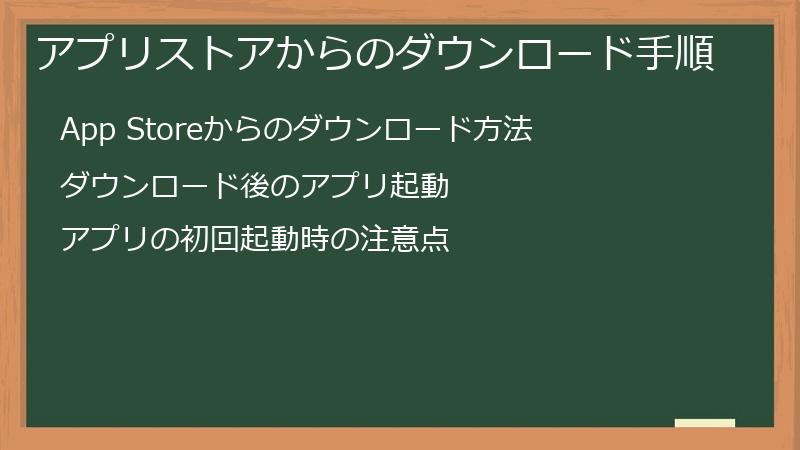 アプリストアからのダウンロード手順

App Storeからのダウンロード方法

ダウンロード後のアプリ起動

アプリの初回起動時の注意点